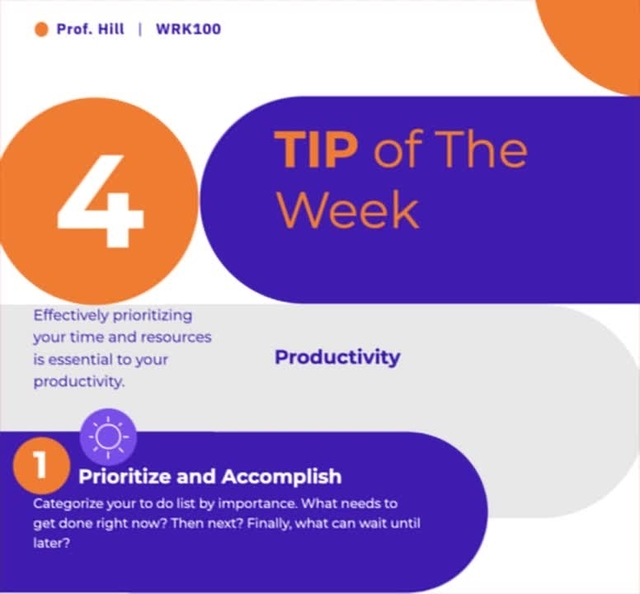 Prof. Hill | WRK100

4

TIP of The Week

Effectively prioritizing your time and resources is essential to your productivity.

Productivity

1 Prioritize and Accomplish

Categorize your to do list by importance. What needs to get done right now? Then next? Finally, what can wait until later?